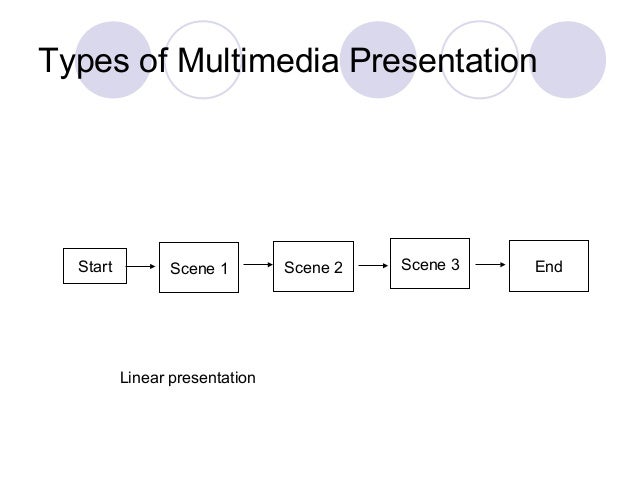 Types of Multimedia Presentation

Start

Scene 1

Scene 2

Scene 3

End

Linear presentation